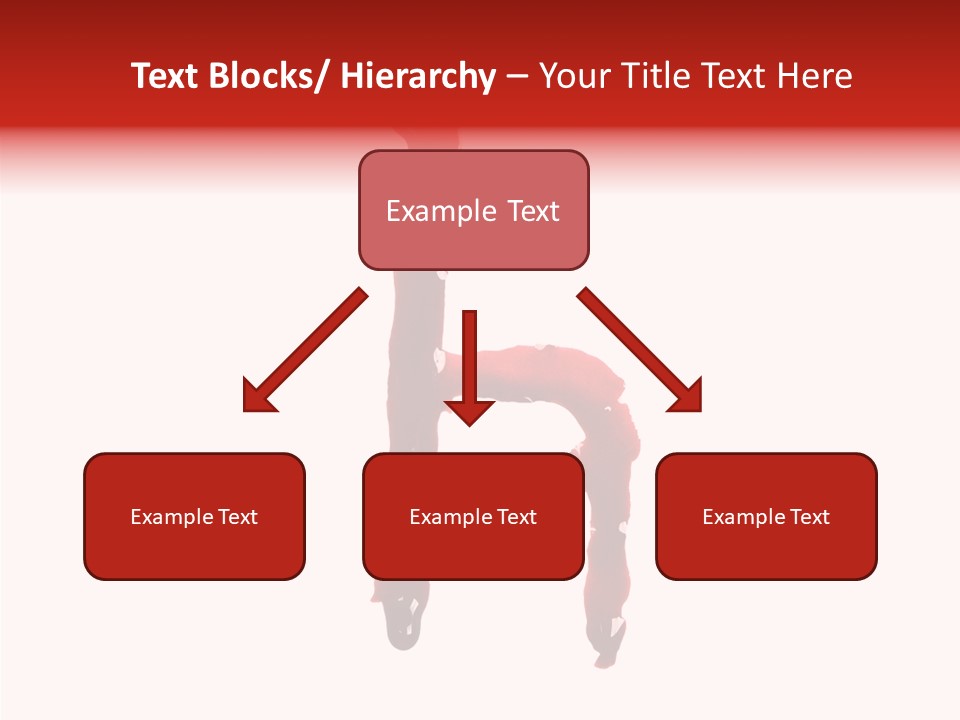 Text Blocks/ Hierarchy – Your Title Text Here

Example Text

Example Text

Example Text

Example Text